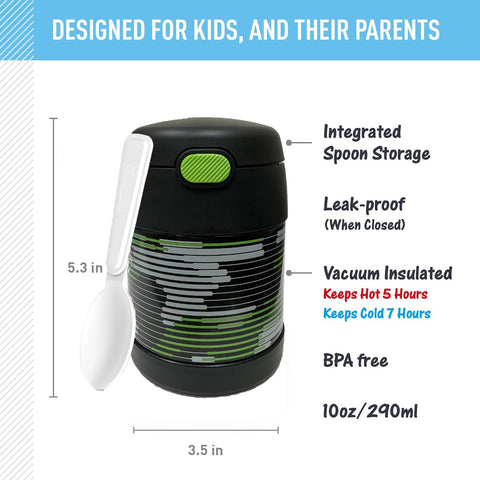 DESIGNED FOR KIDS, AND THEIR PARENTS

5.3 in

3.5 in

Integrated Spoon Storage

Leak-proof
(When Closed)

Vacuum Insulated
Keeps Hot 5 Hours
Keeps Cold 7 Hours

BPA free

10oz/290ml